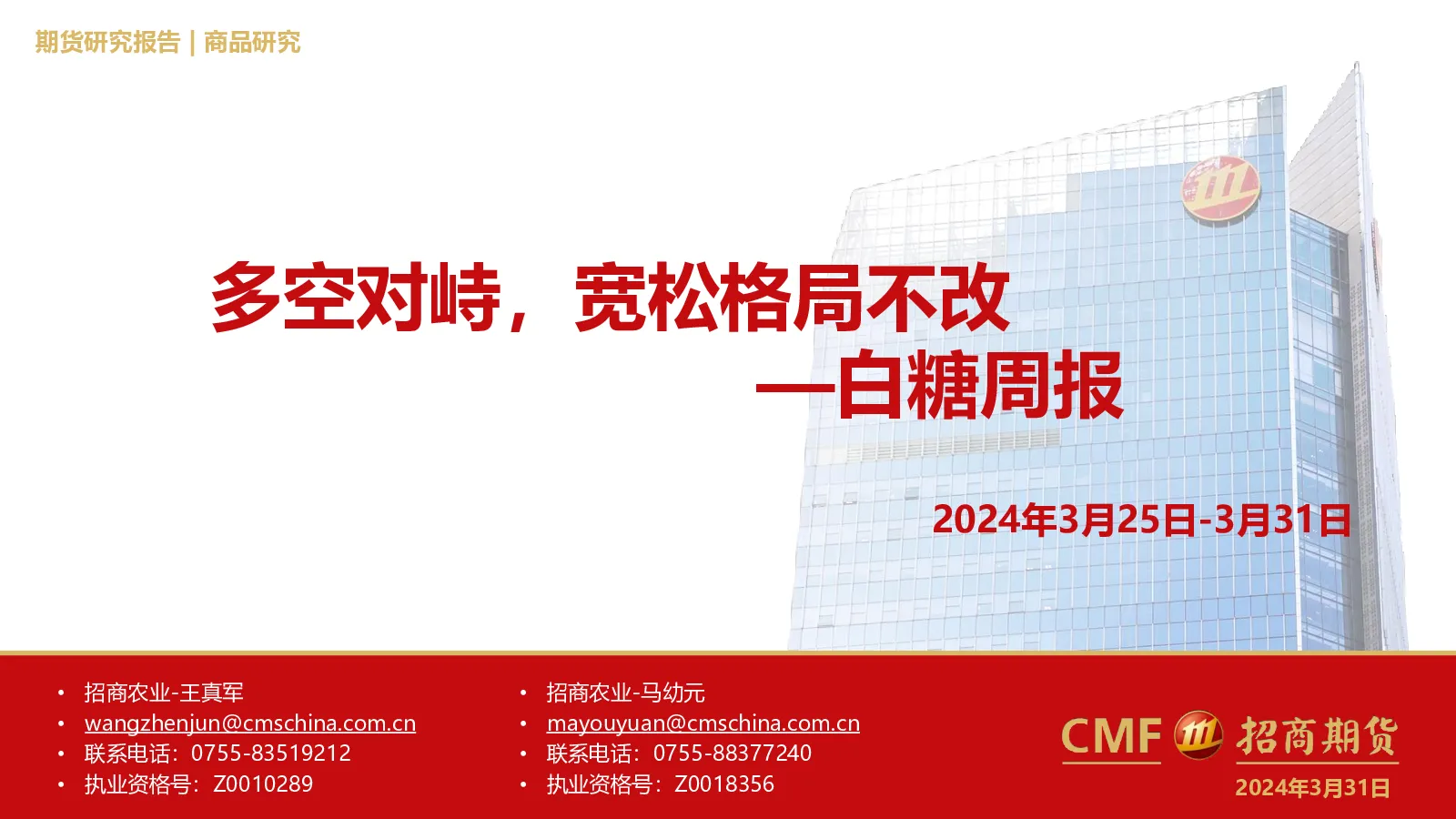 期货研究报告 | 商品研究

多空对峙，宽松格局不改
—白糖周报

2024年3月25日-3月31日

• 招商农业-王真军
• wangzhenjun@cmschina.com.cn
• 联系电话：0755-83519212
• 执业资格号：Z0010289

• 招商农业-马幼元
• mayouyuan@cmschina.com.cn
• 联系电话：0755-88377240
• 执业资格号：Z0018356

CMF 招商期货
2024年3月31日